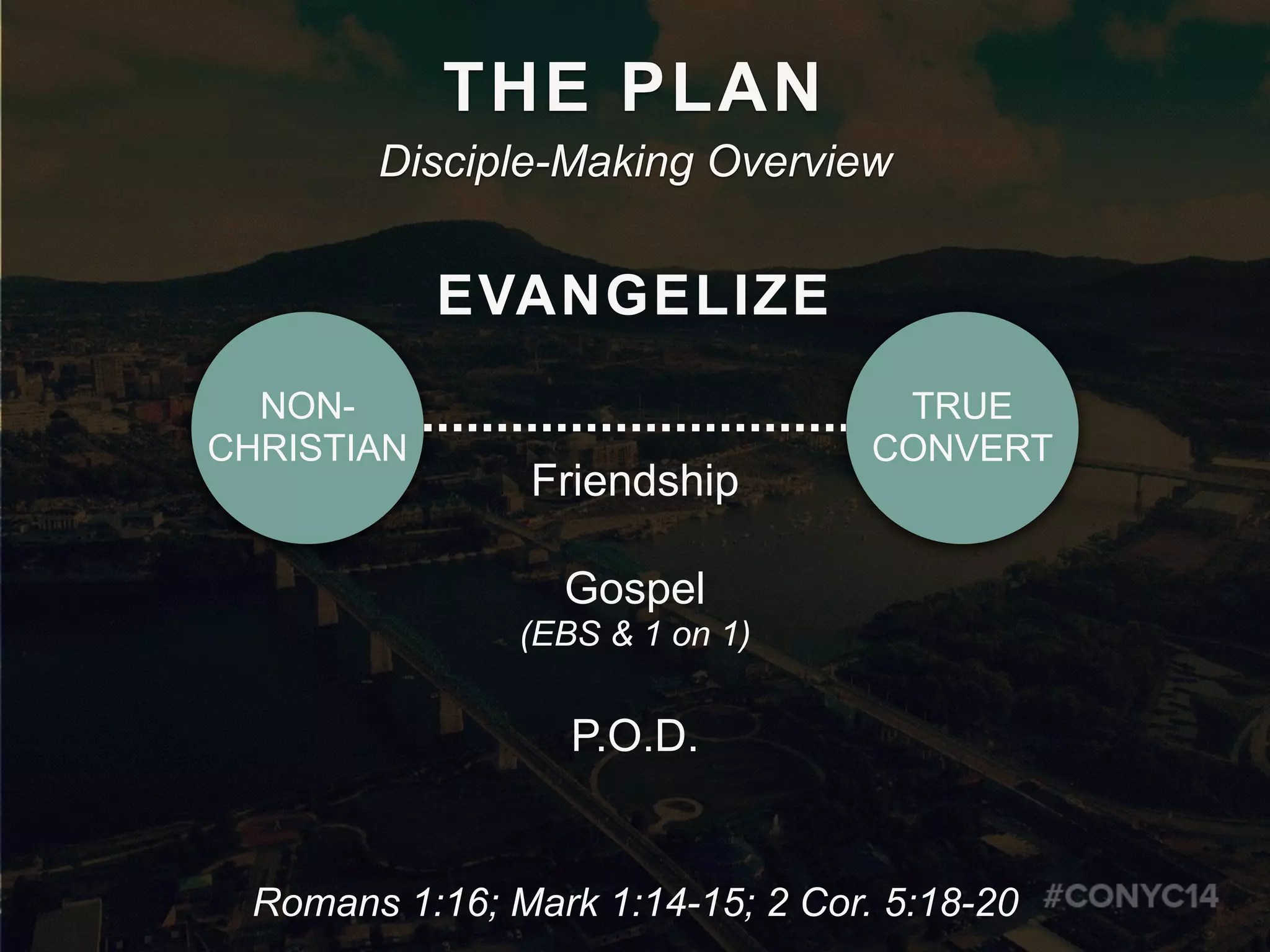 THE PLAN
Disciple-Making Overview

EVANGELIZE

NON-CHRISTIAN

TRUE CONVERT

Friendship

Gospel
(EBS & 1 on 1)

P.O.D.

Romans 1:16; Mark 1:14-15; 2 Cor. 5:18-20

#CONYC14